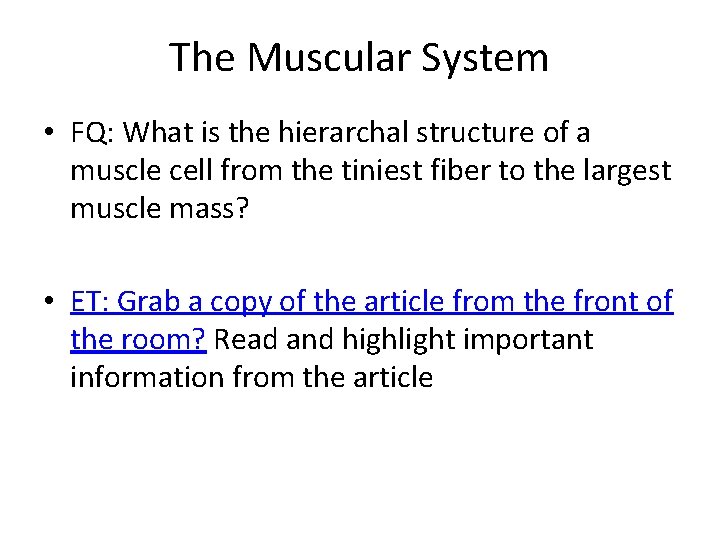 The Muscular System

• FQ: What is the hierarchal structure of a muscle cell from the tiniest fiber to the largest muscle mass?

• ET: Grab a copy of the article from the front of the room? Read and highlight important information from the article